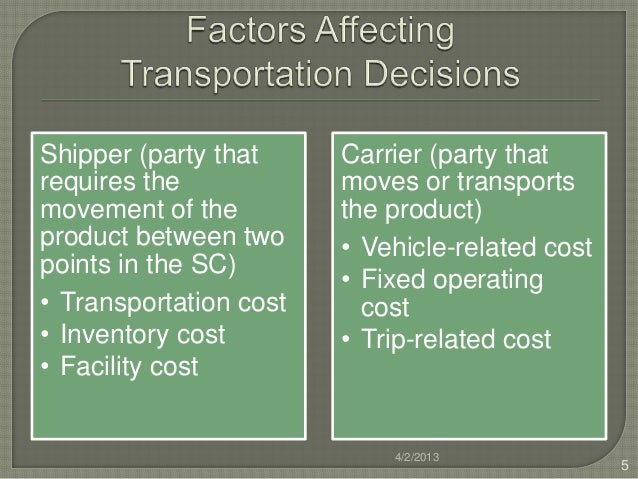 Factors Affecting Transportation Decisions

Shipper (party that requires the movement of the product between two points in the SC)

• Transportation cost
• Inventory cost
• Facility cost

Carrier (party that moves or transports the product)

• Vehicle-related cost
• Fixed operating cost
• Trip-related cost

4/2/2013

5